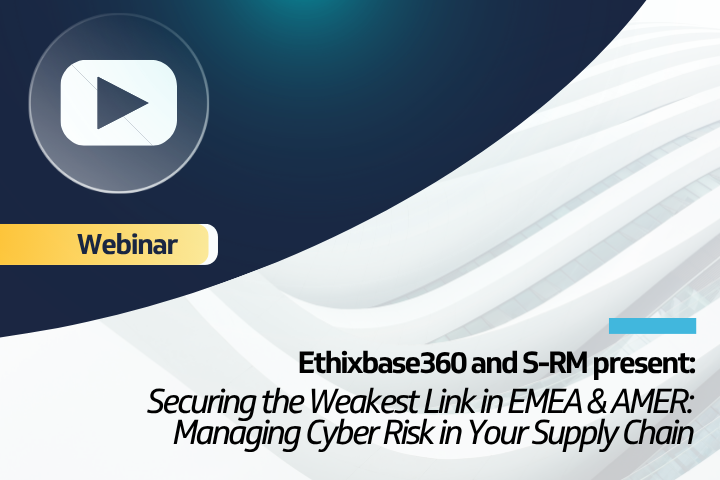 Webinar

Ethixbase360 and S-RM present:
Securing the Weakest Link in EMEA & AMER: Managing Cyber Risk in Your Supply Chain